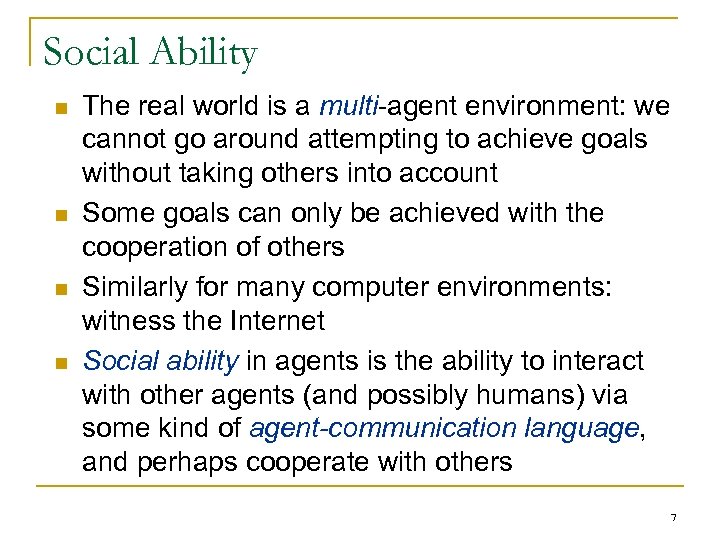 Social Ability

- The real world is a multi-agent environment: we cannot go around attempting to achieve goals without taking others into account
- Some goals can only be achieved with the cooperation of others
- Similarly for many computer environments: witness the Internet
- Social ability in agents is the ability to interact with other agents (and possibly humans) via some kind of agent-communication language, and perhaps cooperate with others

7